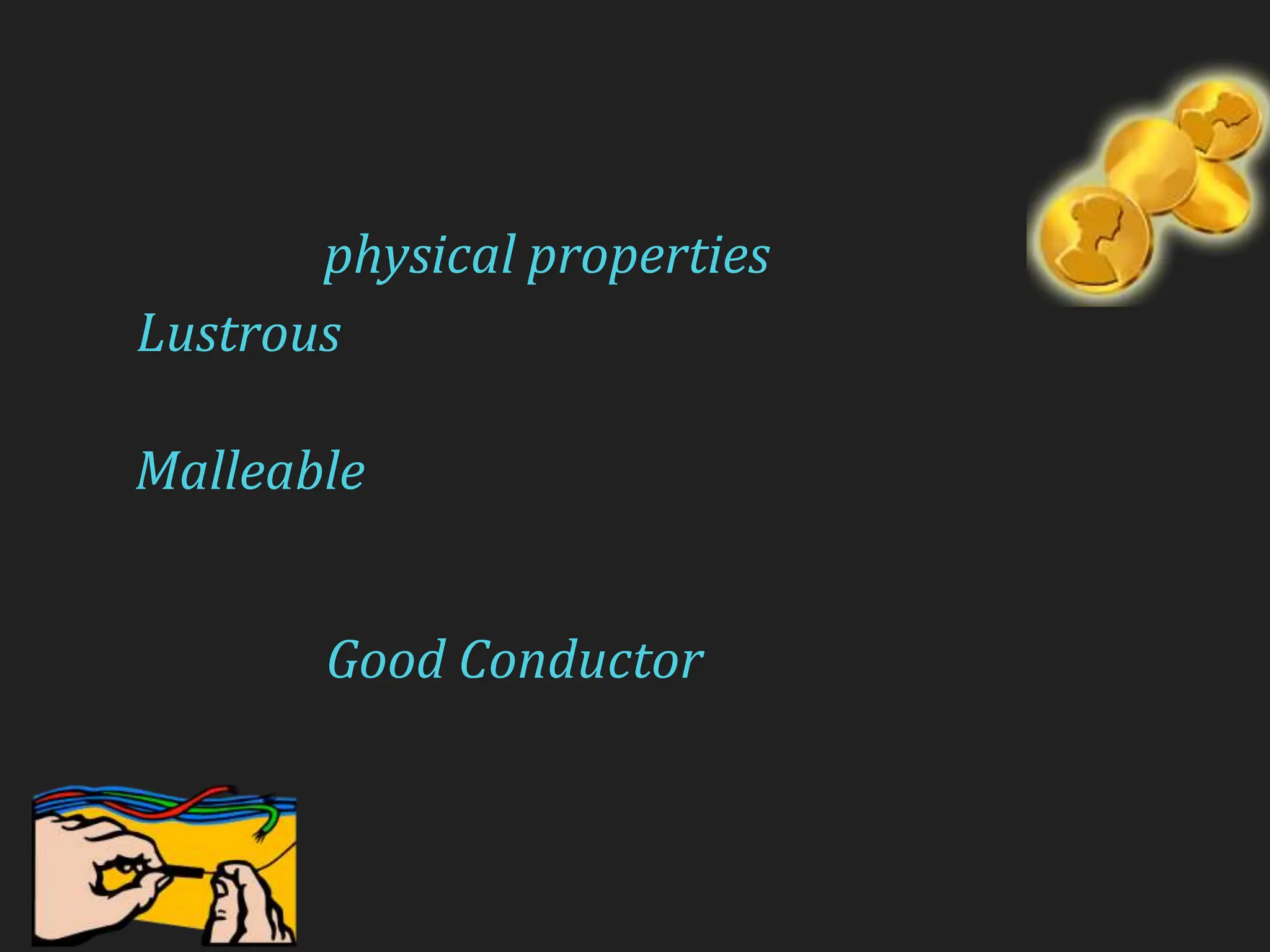 physical properties

Lustrous

Malleable

Good Conductor